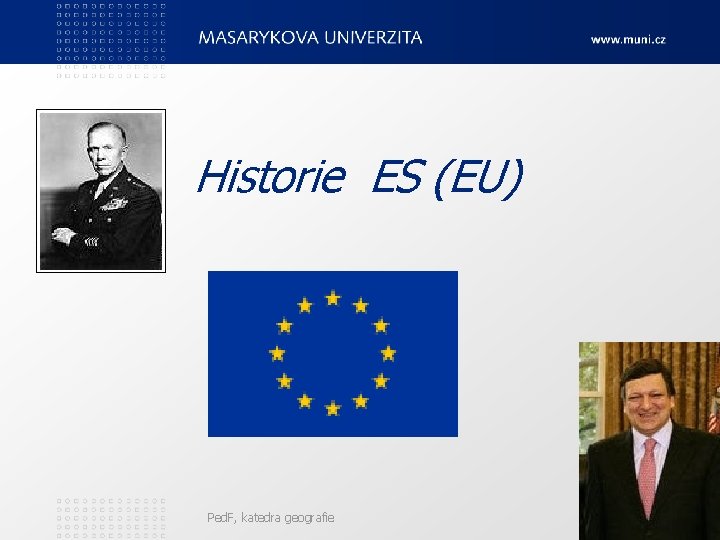 MASARYKOVA UNIVERZITA

www.muni.cz

Historie ES (EU)

PedF, katedra geografie